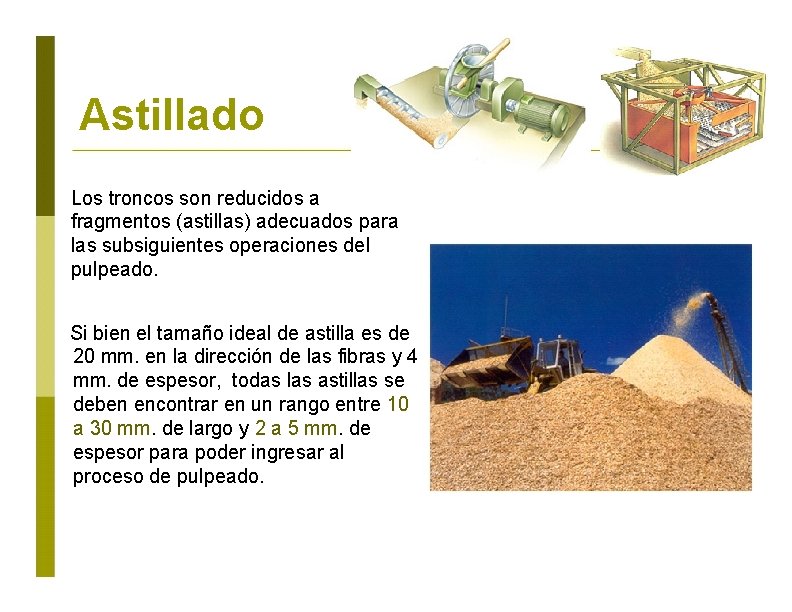 Astillado

Los troncos son reducidos a fragmentos (astillas) adecuados para las subsiguientes operaciones del pulpeado.

Si bien el tamaño ideal de astilla es de 20 mm. en la dirección de las fibras y 4 mm. de espesor, todas las astillas se deben encontrar en un rango entre 10 a 30 mm. de largo y 2 a 5 mm. de espesor para poder ingresar al proceso de pulpeado.